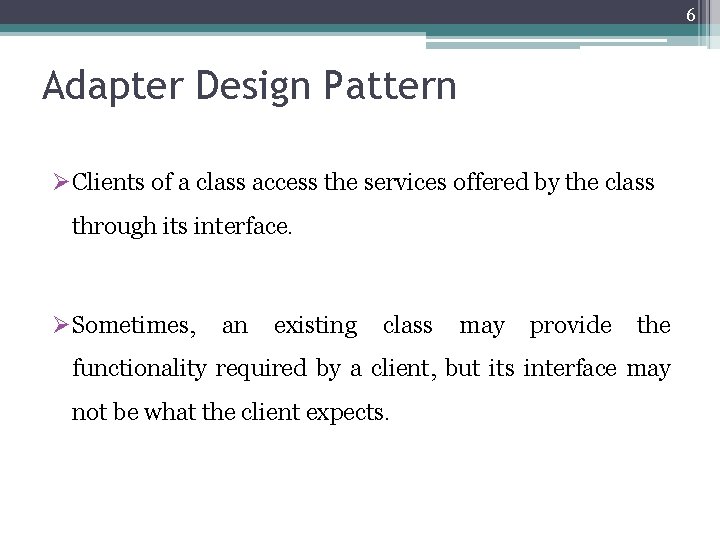 6

Adapter Design Pattern

➢Clients of a class access the services offered by the class through its interface.

➢Sometimes, an existing class may provide the functionality required by a client, but its interface may not be what the client expects.